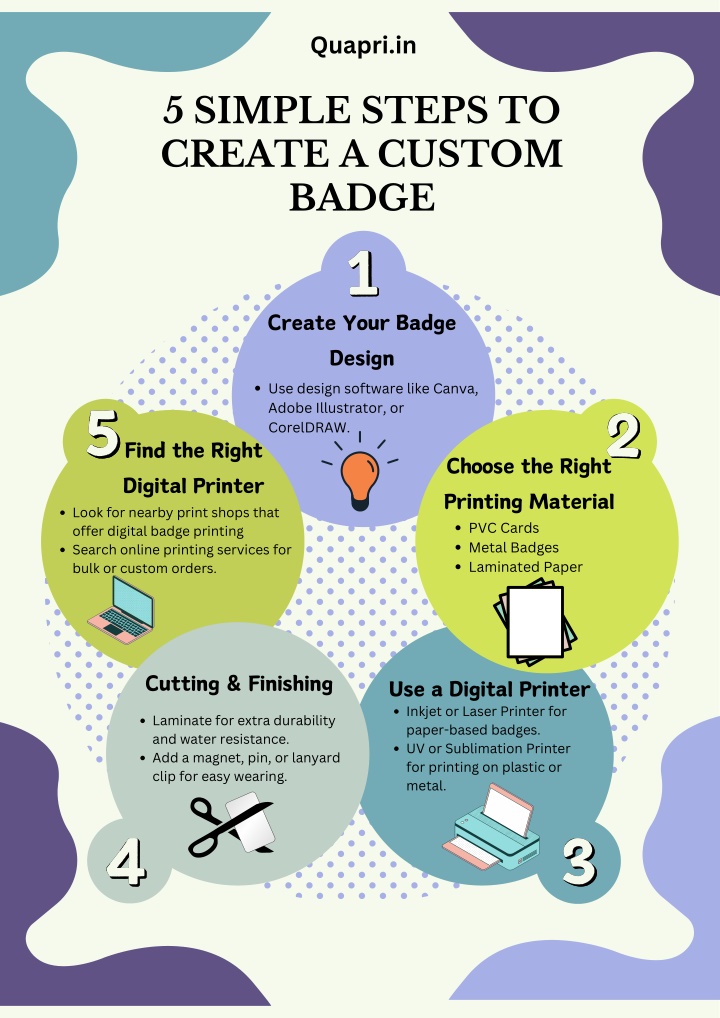 Quapri.in

5 SIMPLE STEPS TO CREATE A CUSTOM BADGE

1

Create Your Badge Design

- Use design software like Canva, Adobe Illustrator, or CorelDRAW.

2

Choose the Right Printing Material

- PVC Cards
- Metal Badges
- Laminated Paper

Use a Digital Printer

- Inkjet or Laser Printer for paper-based badges.
- UV or Sublimation Printer for printing on plastic or metal.

3

Cutting & Finishing

- Laminate for extra durability and water resistance.
- Add a magnet, pin, or lanyard clip for easy wearing.

4

5

Find the Right Digital Printer

- Look for nearby print shops that offer digital badge printing
- Search online printing services for bulk or custom orders.